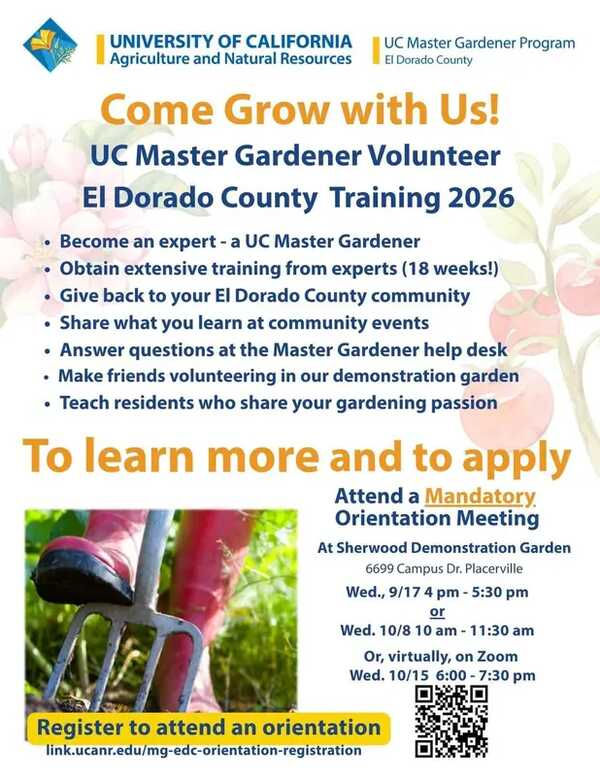 UNIVERSITY OF CALIFORNIA
Agriculture and Natural Resources

UC Master Gardener Program
El Dorado County

Come Grow with Us!

UC Master Gardener Volunteer
El Dorado County Training 2026

• Become an expert - a UC Master Gardener
• Obtain extensive training from experts (18 weeks!)
• Give back to your El Dorado County community
• Share what you learn at community events
• Answer questions at the Master Gardener help desk
• Make friends volunteering in our demonstration garden
• Teach residents who share your gardening passion

To learn more and to apply

Attend a Mandatory Orientation Meeting

At Sherwood Demonstration Garden
6699 Campus Dr. Placerville

Wed., 9/17 4 pm - 5:30 pm
or
Wed. 10/8 10 am - 11:30 am

Or, virtually, on Zoom
Wed. 10/15 6:00 - 7:30 pm

Register to attend an orientation
link.ucanr.edu/mg-edc-orientation-registration